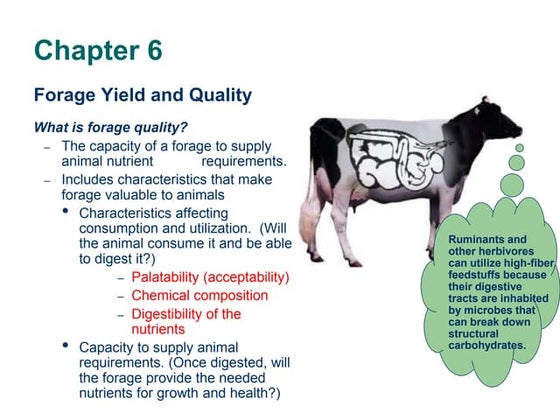 Chapter 6

Forage Yield and Quality

What is forage quality?

– The capacity of a forage to supply animal nutrient requirements.
– Includes characteristics that make forage valuable to animals
  • Characteristics affecting consumption and utilization. (Will the animal consume it and be able to digest it?)
    – Palatability (acceptability)
    – Chemical composition
    – Digestibility of the nutrients
  • Capacity to supply animal requirements. (Once digested, will the forage provide the needed nutrients for growth and health?)

Ruminants and other herbivores can utilize high-fiber feedstuffs because their digestive tracts are inhabited by microbes that can break down structural carbohydrates.